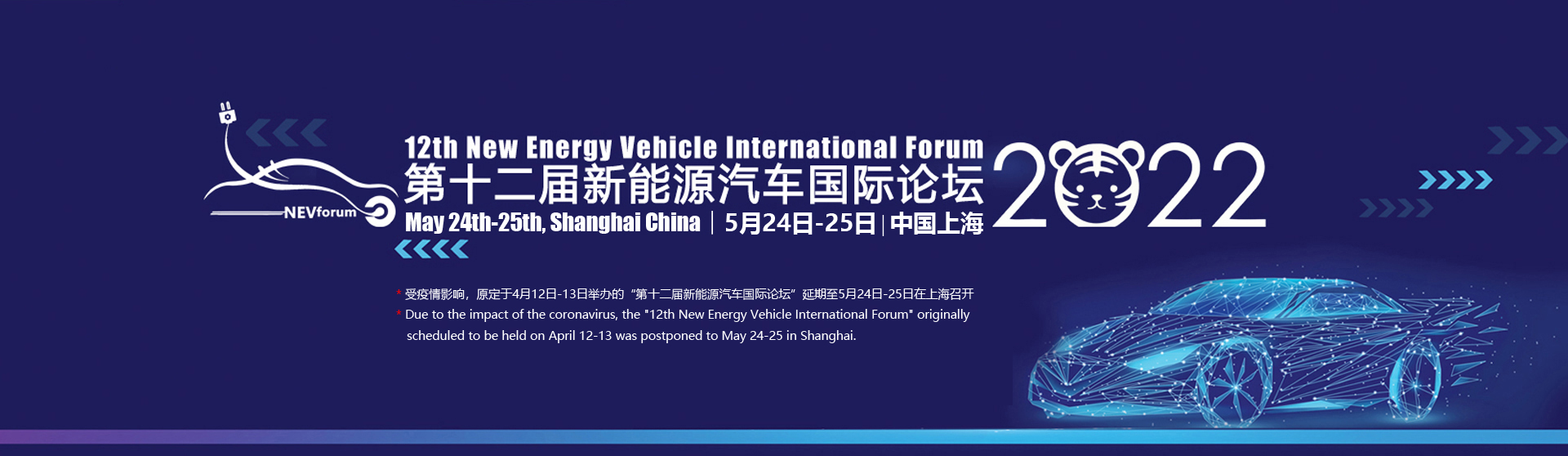 NEVforum

12th New Energy Vehicle International Forum
第十二届新能源汽车国际论坛
May 24th-25th, Shanghai China | 5月24日-25日 | 中国上海

2022

* 受疫情影响，原定于4月12日-13日举办的“第十二届新能源汽车国际论坛”延期至5月24日-25日在上海召开
* Due to the impact of the coronavirus, the "12th New Energy Vehicle International Forum" originally scheduled to be held on April 12-13 was postponed to May 24-25 in Shanghai.